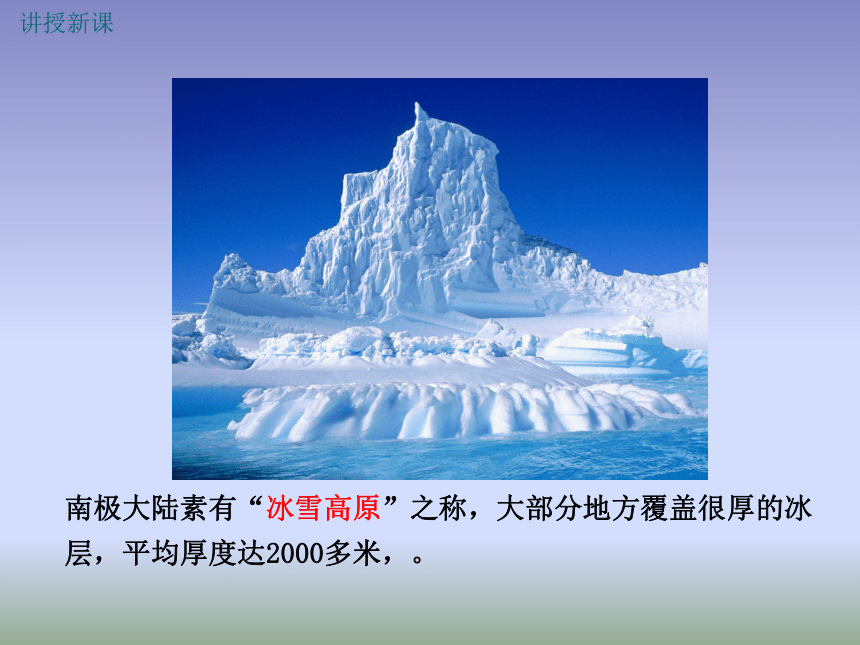 讲授新课

南极大陆素有“冰雪高原”之称，大部分地方覆盖很厚的冰层，平均厚度达2000多米，。